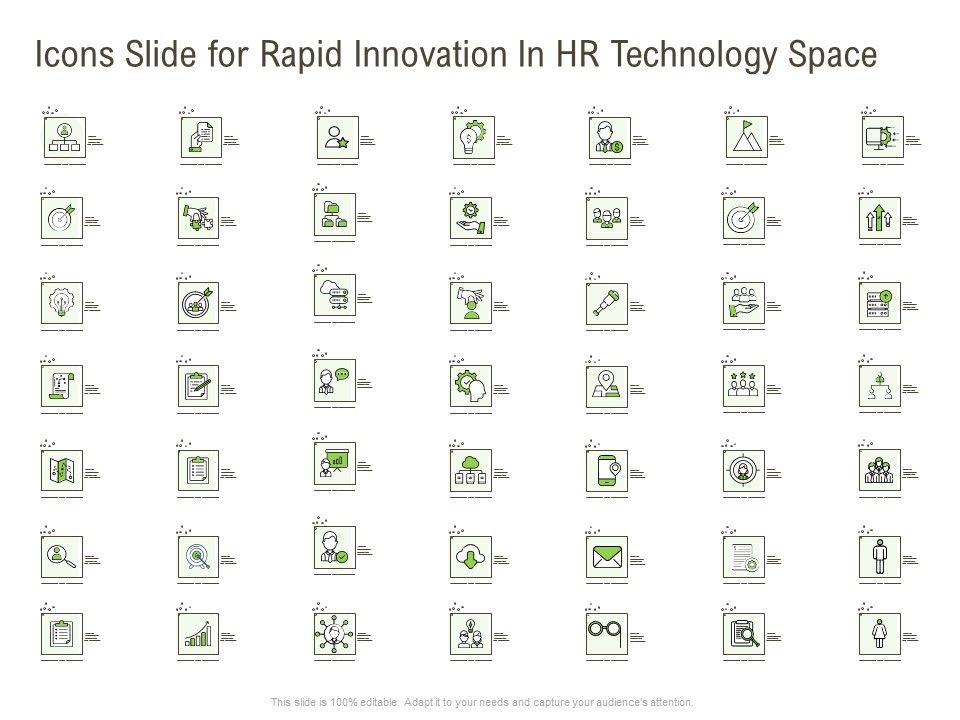 Icons Slide for Rapid Innovation In HR Technology Space

This slide is 100% editable. Adapt it to your needs and capture your audience's attention.